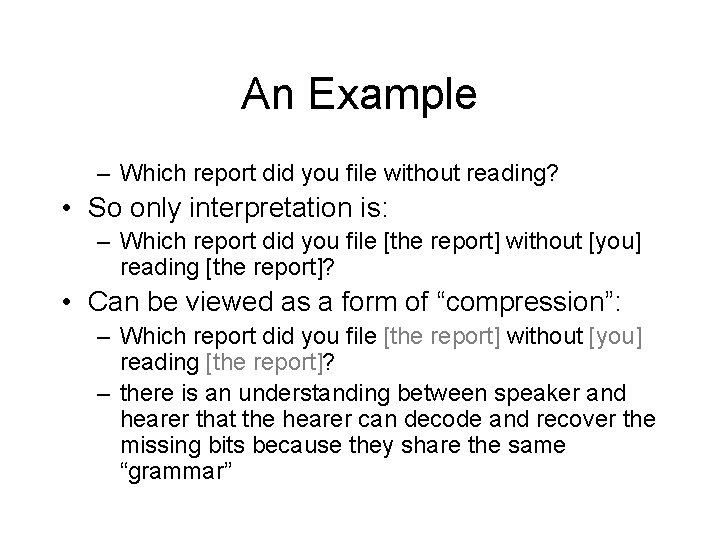 An Example

– Which report did you file without reading?

• So only interpretation is:

– Which report did you file [the report] without [you] reading [the report]?

• Can be viewed as a form of “compression”:

– Which report did you file [the report] without [you] reading [the report]?

– there is an understanding between speaker and hearer that the hearer can decode and recover the missing bits because they share the same “grammar”